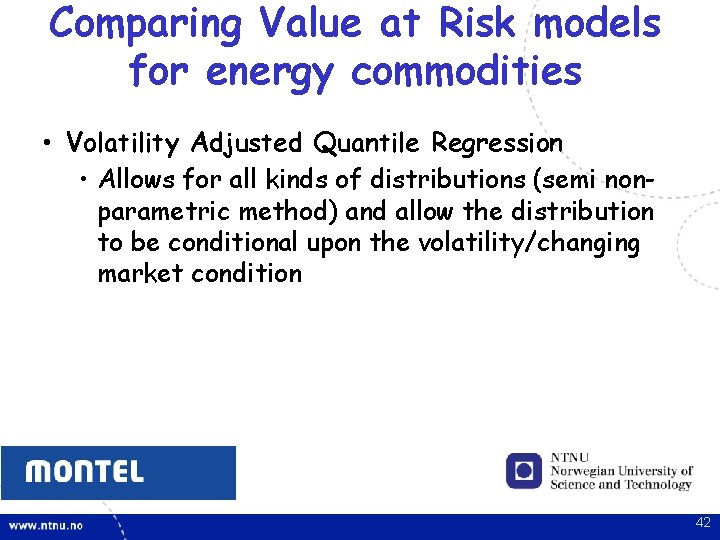 Comparing Value at Risk models for energy commodities

• Volatility Adjusted Quantile Regression
• Allows for all kinds of distributions (semi non-parametric method) and allow the distribution to be conditional upon the volatility/changing market condition

MONTEL

NTNU
Norwegian University of Science and Technology

www.ntnu.no

42